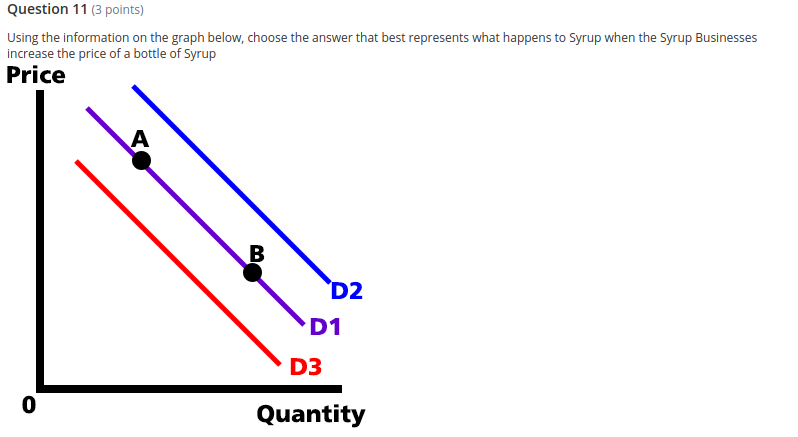 Question 11 (3 points)

Using the information on the graph below, choose the answer that best represents what happens to Syrup when the Syrup Businesses increase the price of a bottle of Syrup

Price

A

B

D2

D1

D3

0

Quantity